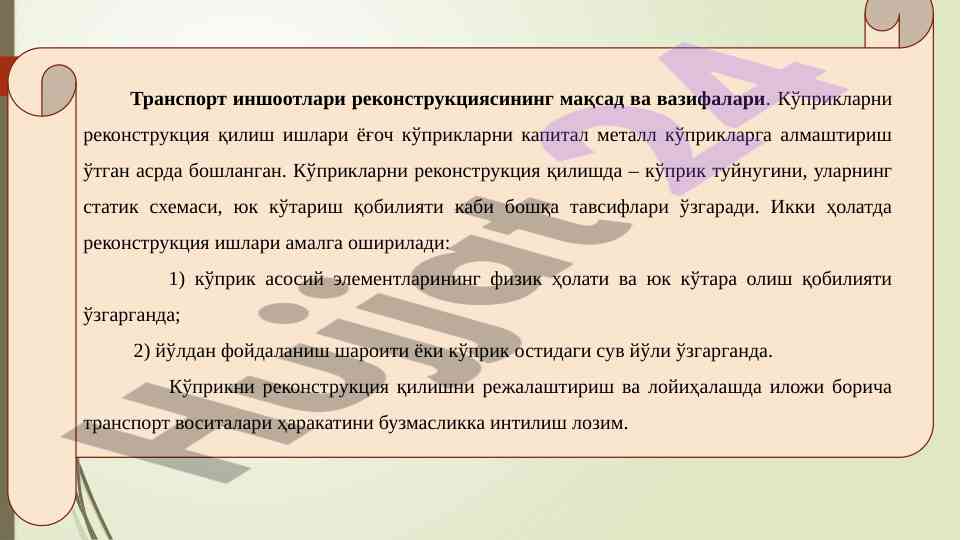 **Транспорт иншоотлари реконструкциясининг мақсад ва вазифалари**. Кўприкларни реконструкция қилиш ишлари ёғоч кўприкларни капитал металл кўприкларга алмаштириш ўтган асрда бошланган. Кўприкларни реконструкция қилишда – кўприк туйнугини, уларнинг статик схемаси, юк кўтариш қобилияти каби бошқа тавсифлари ўзгаради. Икки ҳолатда реконструкция ишлари амалга оширилади:

1) кўприк асосий элементларининг физик ҳолати ва юк кўтара олиш қобилияти ўзгарганда;

2) йўлдан фойдаланиш шароити ёки кўприк остидаги сув йўли ўзгарганда.

Кўприкни реконструкция қилишни режалаштириш ва лойиҳалашда иложи борича транспорт воситалари ҳаракатини бузмасликка интилиш лозим.

Hujjat 24